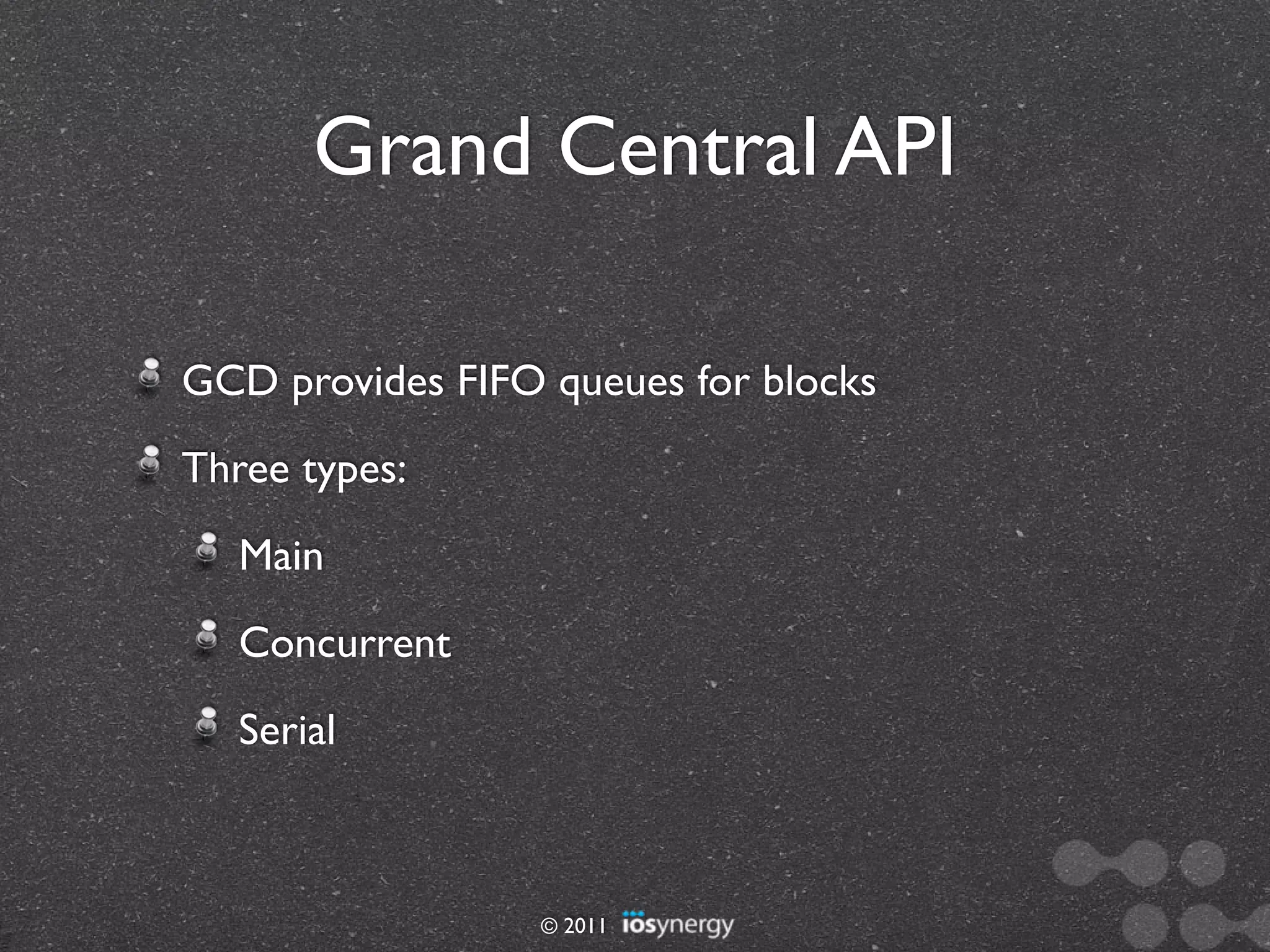 Grand Central API

GCD provides FIFO queues for blocks

Three types:

Main

Concurrent

Serial

© 2011 iosynergy